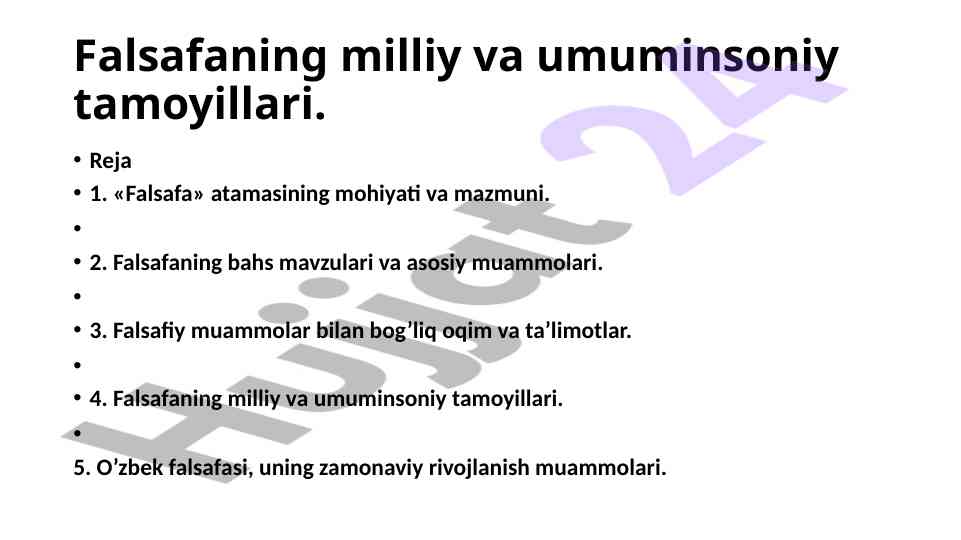 Falsafaning milliy va umuminsoniy tamoyillari.

• Reja
• 1. «Falsafa» atamasining mohiyati va mazmuni.
•
• 2. Falsafaning bahs mavzulari va asosiy muammolari.
•
• 3. Falsafiy muammolar bilan bog’liq oqim va ta’limotlar.
•
• 4. Falsafaning milliy va umuminsoniy tamoyillari.
•
5. O’zbek falsafasi, uning zamonaviy rivojlanish muammolari.

Hujjat 24